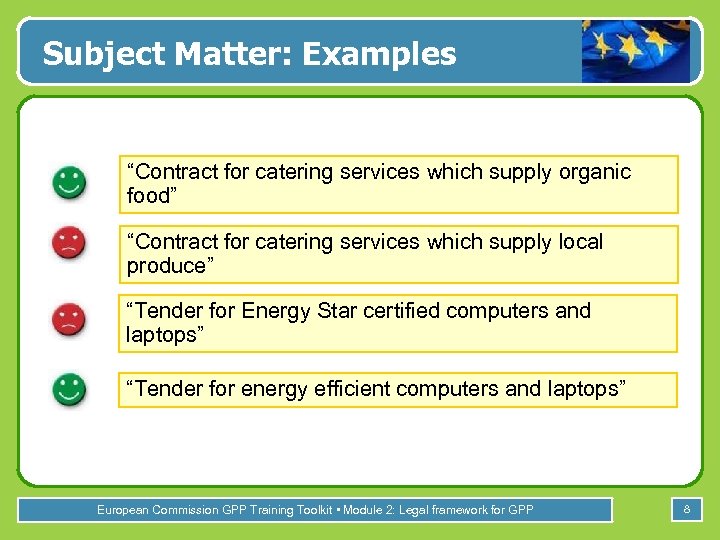 Subject Matter: Examples

“Contract for catering services which supply organic food”

“Contract for catering services which supply local produce”

“Tender for Energy Star certified computers and laptops”

“Tender for energy efficient computers and laptops”

European Commission GPP Training Toolkit • Module 2: Legal framework for GPP

8